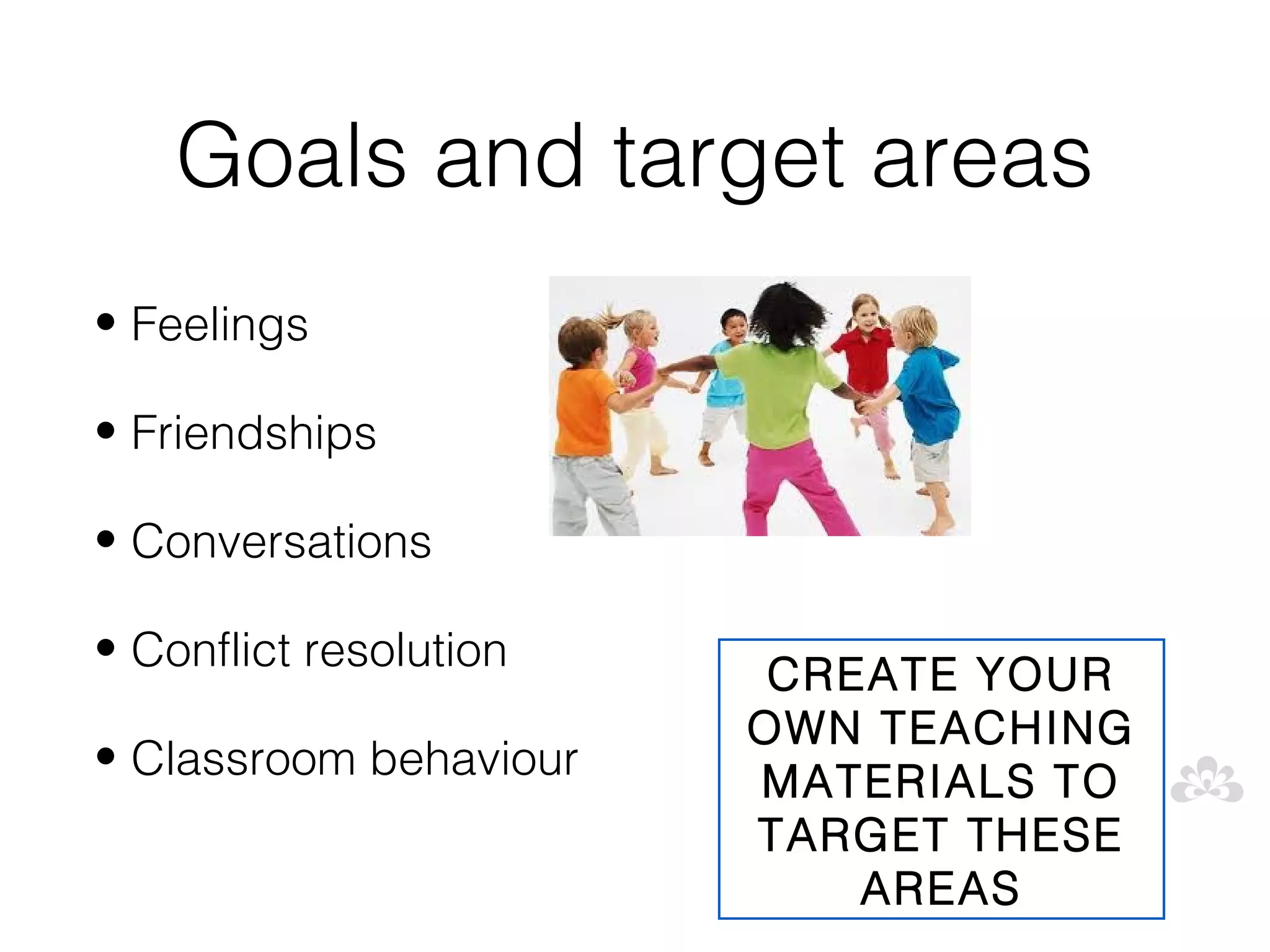 Goals and target areas

• Feelings

• Friendships

• Conversations

• Conflict resolution

• Classroom behaviour

CREATE YOUR OWN TEACHING MATERIALS TO TARGET THESE AREAS